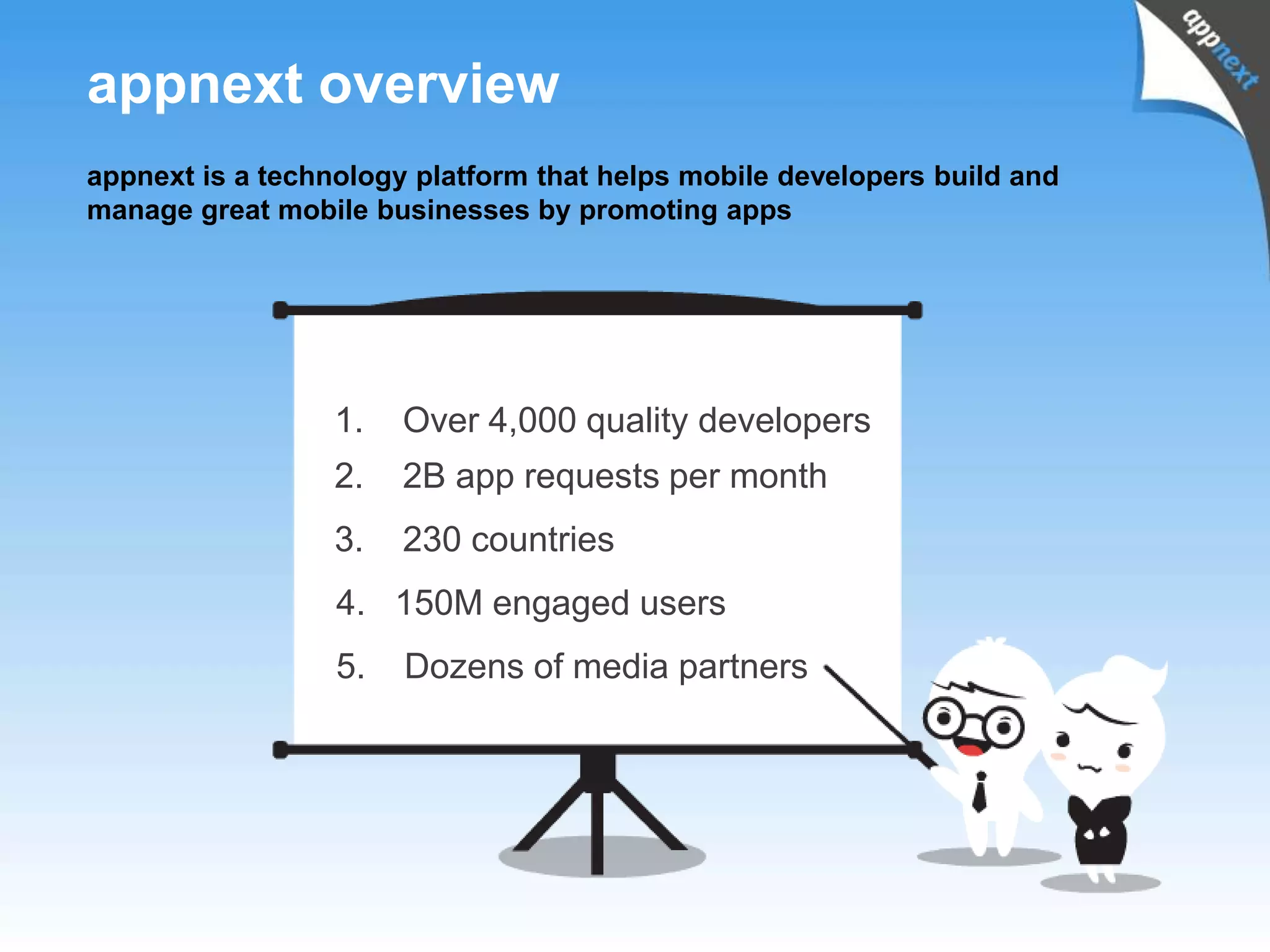 appnext

appnext overview

appnext is a technology platform that helps mobile developers build and manage great mobile businesses by promoting apps

1. Over 4,000 quality developers
2. 2B app requests per month
3. 230 countries
4. 150M engaged users
5. Dozens of media partners